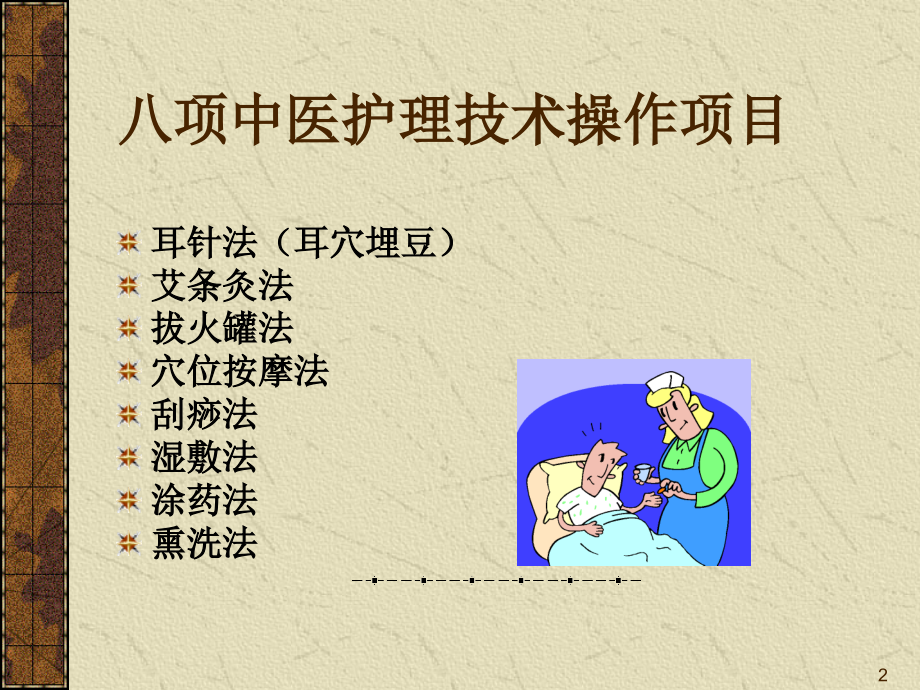 八项中医护理技术操作项目

耳针法（耳穴埋豆）
艾条灸法
拔火罐法
穴位按摩法
刮痧法
湿敷法
涂药法
熏洗法

2